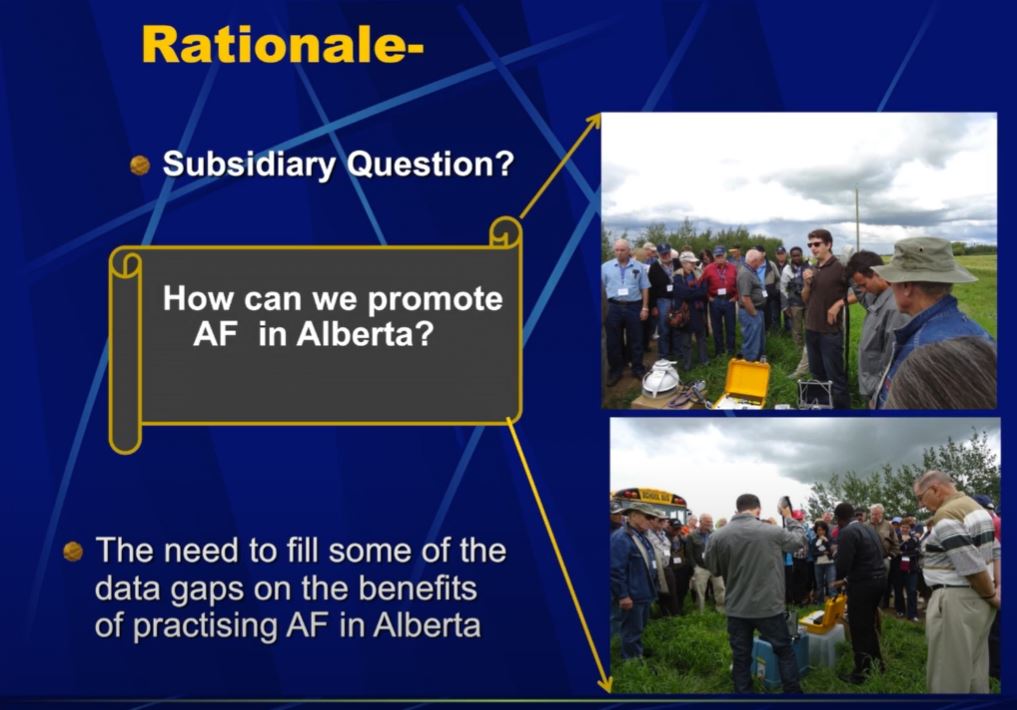 Rationale-

Subsidiary Question?

How can we promote AF in Alberta?

The need to fill some of the data gaps on the benefits of practising AF in Alberta